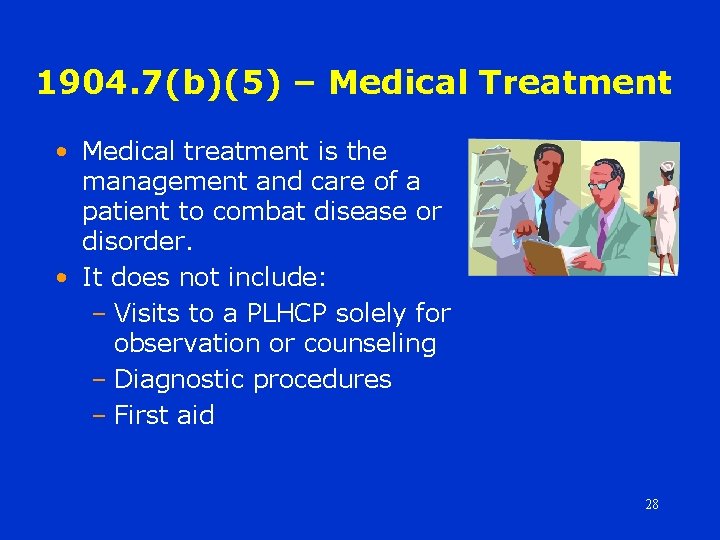 1904.7(b)(5) – Medical Treatment

• Medical treatment is the management and care of a patient to combat disease or disorder.
• It does not include:
– Visits to a PLHCP solely for observation or counseling
– Diagnostic procedures
– First aid

28